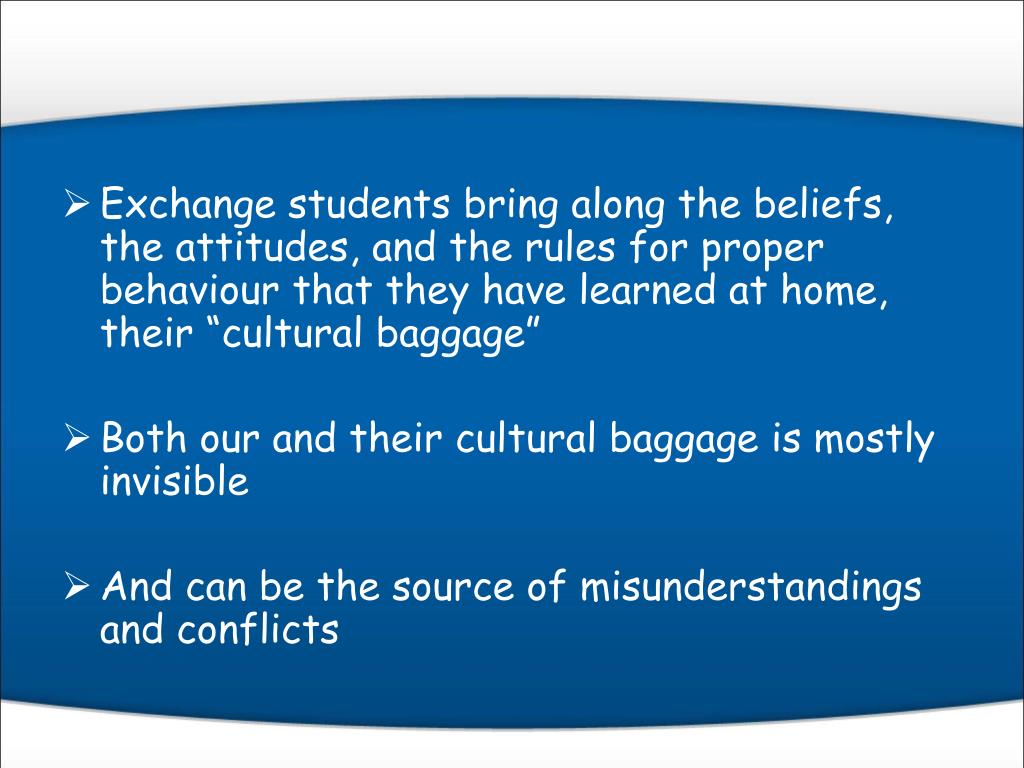 ➢ Exchange students bring along the beliefs, the attitudes, and the rules for proper behaviour that they have learned at home, their “cultural baggage”

➢ Both our and their cultural baggage is mostly invisible

➢ And can be the source of misunderstandings and conflicts